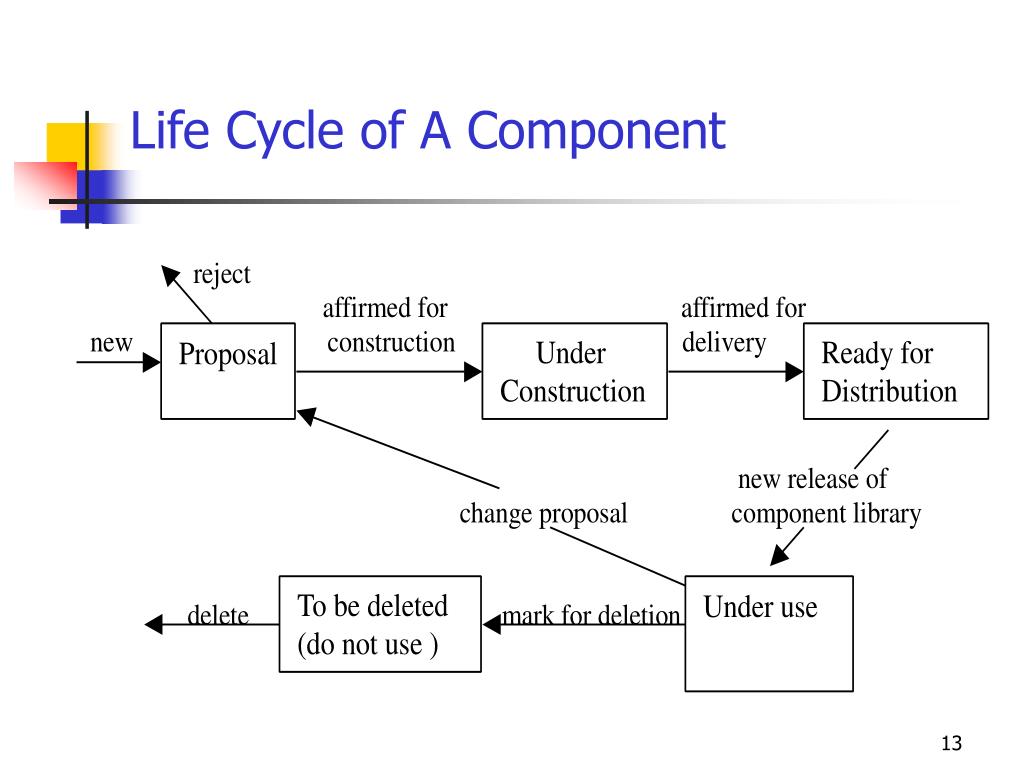 Life Cycle of A Component

reject

new

Proposal

affirmed for construction

Under Construction

affirmed for delivery

Ready for Distribution

new release of component library

change proposal

Under use

mark for deletion

To be deleted (do not use )

delete

13